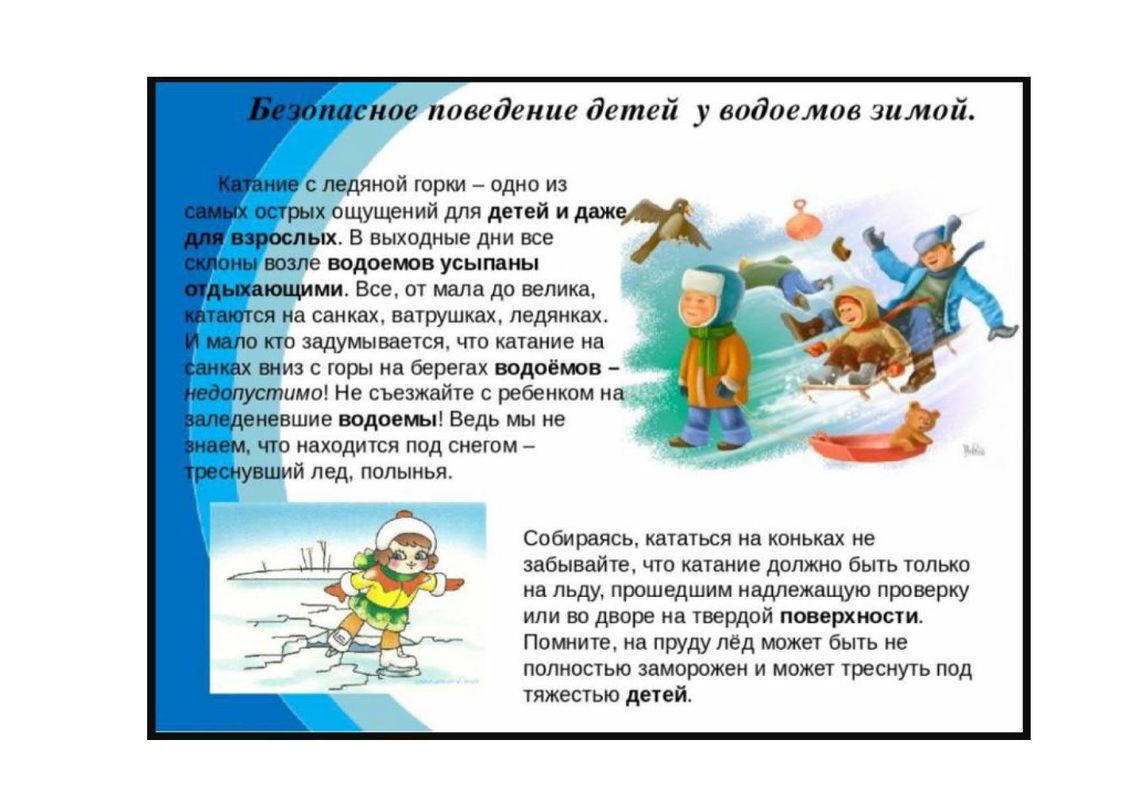 Безопасное поведение детей у водоемов зимой.

Катание с ледяной горки – одно из самых острых ощущений для детей и даже для взрослых. В выходные дни все склоны возле водоемов усыпаны отдыхающими. Все, от мала до велика, катаются на санках, ватрушках, ледянках. И мало кто задумывается, что катание на санках вниз с горы на берегах водоёмов – недопустимо! Не съезжайте с ребенком на заледеневшие водоемы! Ведь мы не знаем, что находится под снегом – треснувший лед, полынья.

Собираясь, кататься на коньках не забывайте, что катание должно быть только на льду, прошедшим надлежащую проверку или во дворе на твердой поверхности. Помните, на пруду лёд может быть не полностью заморожен и может треснуть под тяжестью детей.